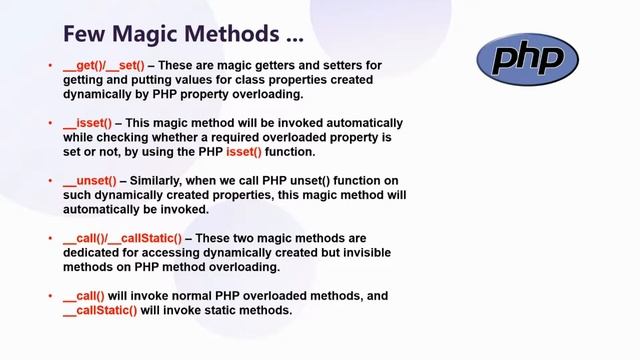 Few Magic Methods ...

php

• __get()/__set() – These are magic getters and setters for getting and putting values for class properties created dynamically by PHP property overloading.

• __isset() – This magic method will be invoked automatically while checking whether a required overloaded property is set or not, by using the PHP isset() function.

• __unset() – Similarly, when we call PHP unset() function on such dynamically created properties, this magic method will automatically be invoked.

• __call()/__callStatic() – These two magic methods are dedicated for accessing dynamically created but invisible methods on PHP method overloading.

• __call() will invoke normal PHP overloaded methods, and __callStatic() will invoke static methods.